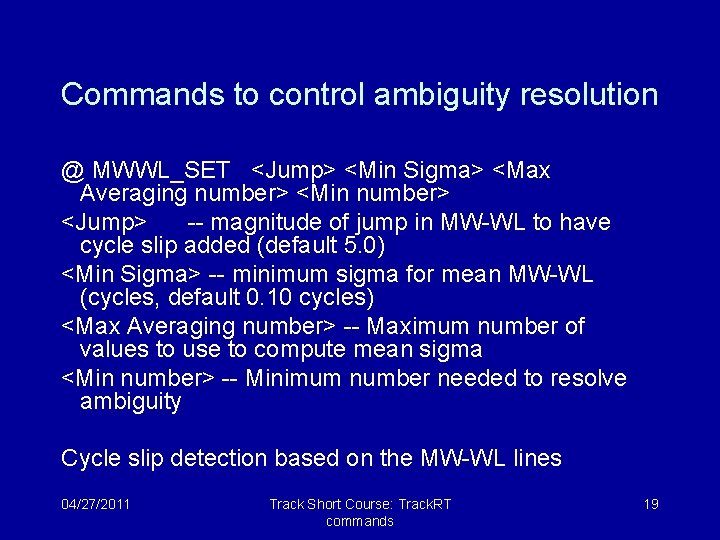 Commands to control ambiguity resolution

@ MWWL_SET <Jump> <Min Sigma> <Max Averaging number> <Min number>

<Jump> -- magnitude of jump in MW-WL to have cycle slip added (default 5.0)

<Min Sigma> -- minimum sigma for mean MW-WL (cycles, default 0.10 cycles)

<Max Averaging number> -- Maximum number of values to use to compute mean sigma

<Min number> -- Minimum number needed to resolve ambiguity

Cycle slip detection based on the MW-WL lines

04/27/2011

Track Short Course: TrackRT commands

19